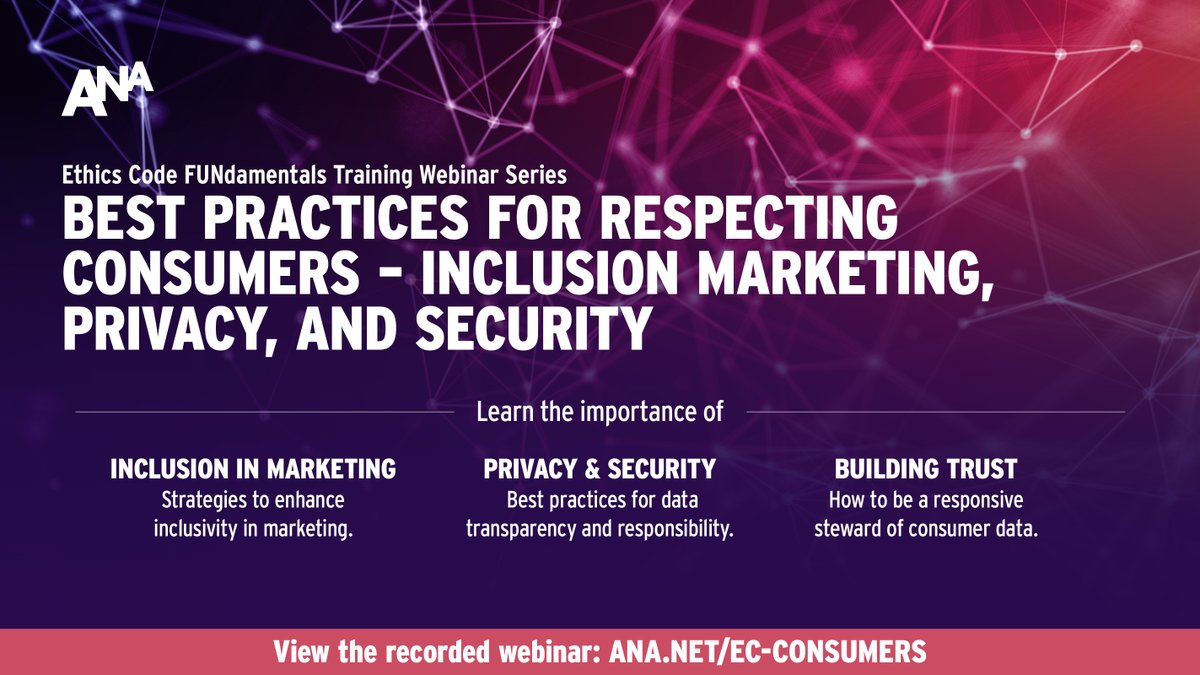 ANA

Ethics Code FUNdamentals Training Webinar Series

BEST PRACTICES FOR RESPECTING CONSUMERS – INCLUSION MARKETING, PRIVACY, AND SECURITY

Learn the importance of

INCLUSION IN MARKETING
Strategies to enhance inclusivity in marketing.

PRIVACY & SECURITY
Best practices for data transparency and responsibility.

BUILDING TRUST
How to be a responsive steward of consumer data.

View the recorded webinar: ANA.NET/EC-CONSUMERS